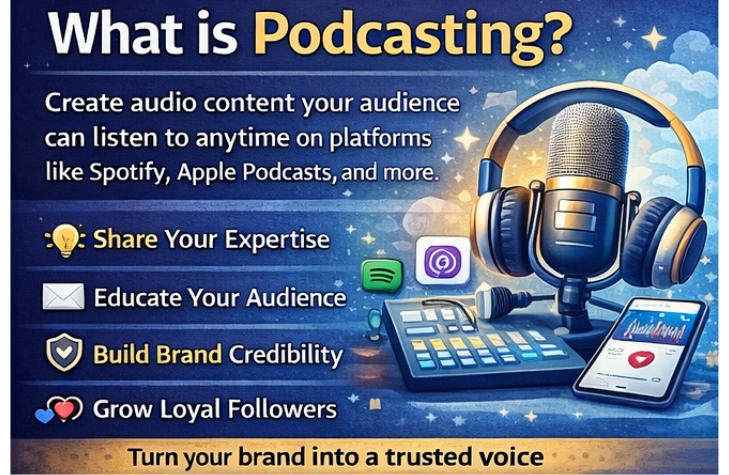 What is Podcasting?

Create audio content your audience can listen to anytime on platforms like Spotify, Apple Podcasts, and more.

Share Your Expertise

Educate Your Audience

Build Brand Credibility

Grow Loyal Followers

Turn your brand into a trusted voice